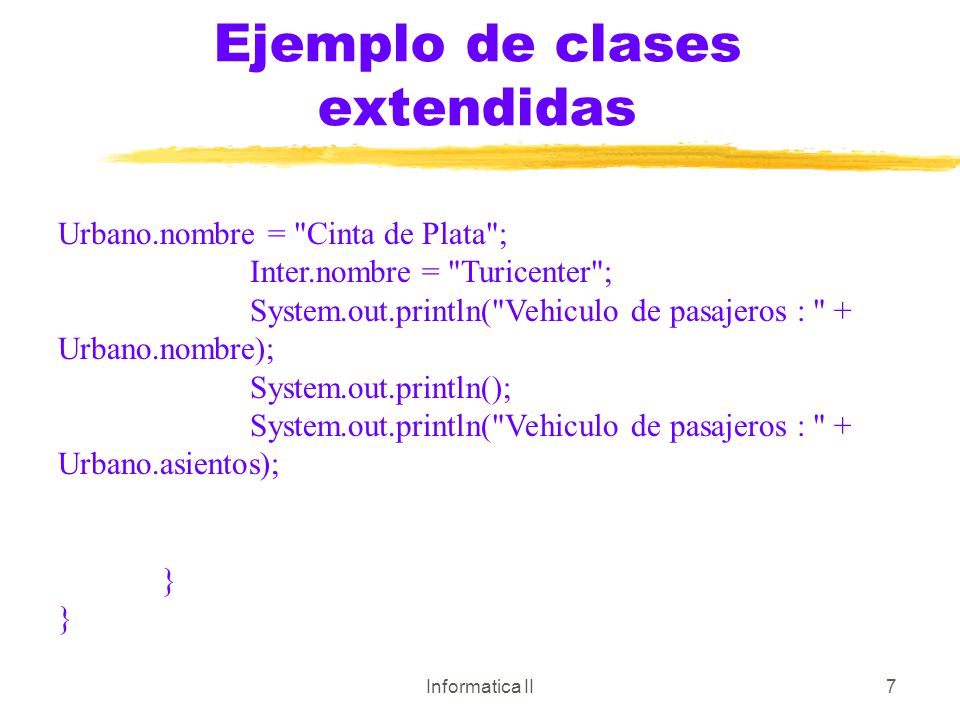 Ejemplo de clases extendidas

Urbano.nombre = "Cinta de Plata";
Inter.nombre = "Turicenter";
System.out.println("Vehiculo de pasajeros : " + Urbano.nombre);
System.out.println();
System.out.println("Vehiculo de pasajeros : " + Urbano.asientos);

}
}

Informatica II

7